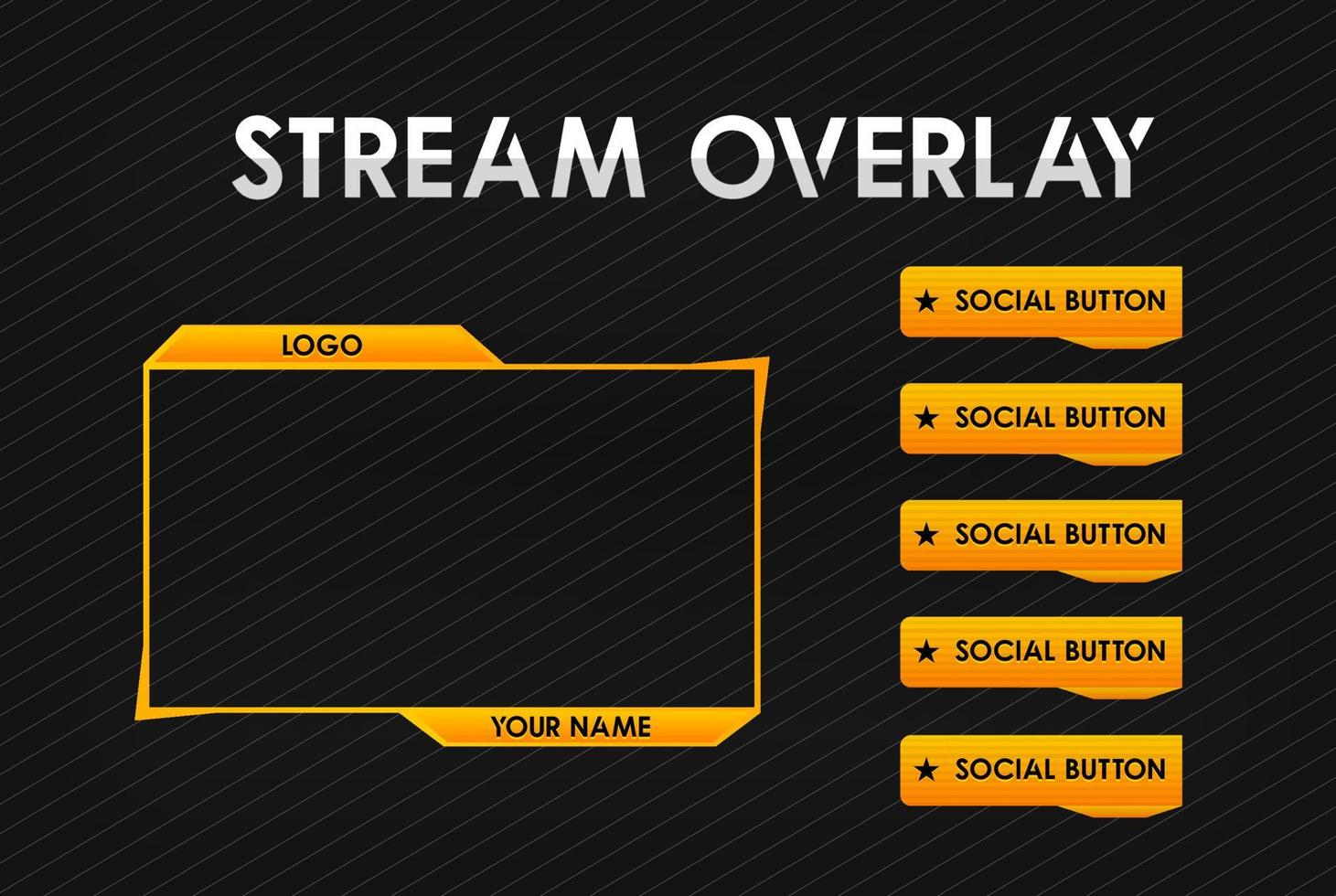 STREAM OVERLAY

LOGO

YOUR NAME

★ SOCIAL BUTTON

★ SOCIAL BUTTON

★ SOCIAL BUTTON

★ SOCIAL BUTTON

★ SOCIAL BUTTON